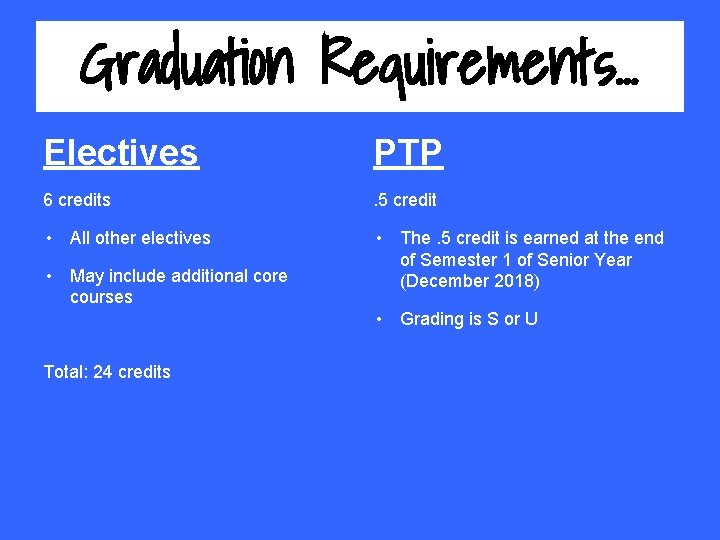 Graduation Requirements…

Electives

6 credits

• All other electives

• May include additional core courses

Total: 24 credits

PTP

.5 credit

• The .5 credit is earned at the end of Semester 1 of Senior Year (December 2018)

• Grading is S or U